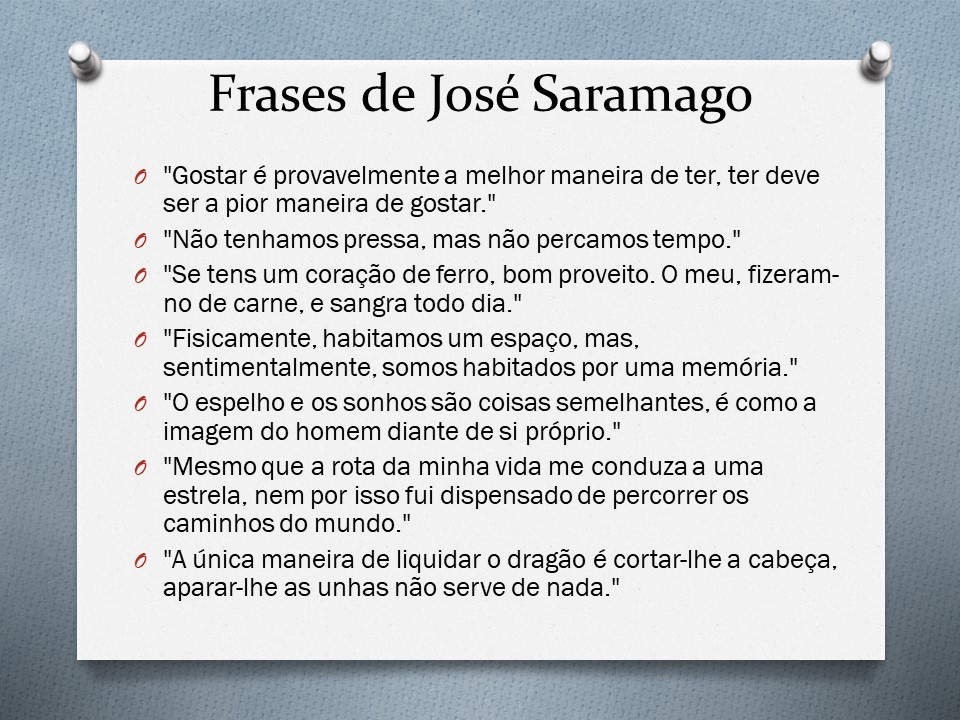 Frases de José Saramago

O "Gostar é provavelmente a melhor maneira de ter, ter deve ser a pior maneira de gostar."
O "Não tenhamos pressa, mas não percamos tempo."
O "Se tens um coração de ferro, bom proveito. O meu, fizeram-no de carne, e sangra todo dia."
O "Fisicamente, habitamos um espaço, mas, sentimentalmente, somos habitados por uma memória."
O "O espelho e os sonhos são coisas semelhantes, é como a imagem do homem diante de si próprio."
O "Mesmo que a rota da minha vida me conduza a uma estrela, nem por isso fui dispensado de percorrer os caminhos do mundo."
O "A única maneira de liquidar o dragão é cortar-lhe a cabeça, aparar-lhe as unhas não serve de nada."